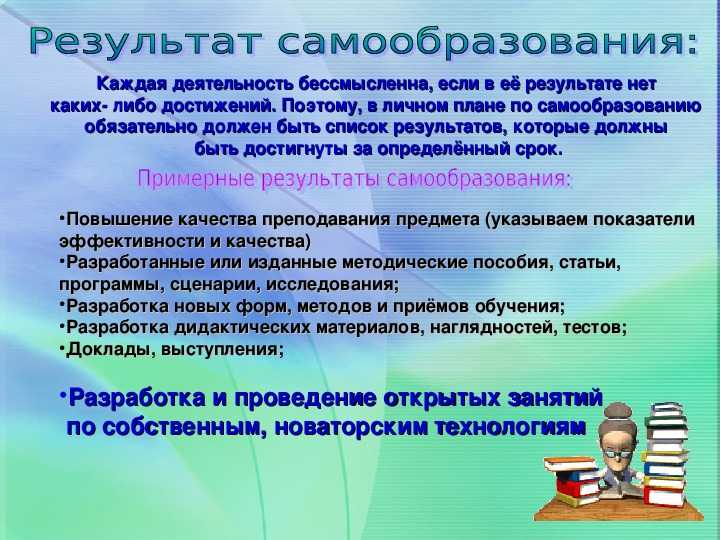 Результат самообразования:

Каждая деятельность бессмысленна, если в её результате нет каких- либо достижений. Поэтому, в личном плане по самообразованию обязательно должен быть список результатов, которые должны быть достигнуты за определённый срок.

Примерные результаты самообразования:

•Повышение качества преподавания предмета (указываем показатели эффективности и качества)
•Разработанные или изданные методические пособия, статьи, программы, сценарии, исследования;
•Разработка новых форм, методов и приёмов обучения;
•Разработка дидактических материалов, наглядностей, тестов;
•Доклады, выступления;

•Разработка и проведение открытых занятий по собственным, новаторским технологиям